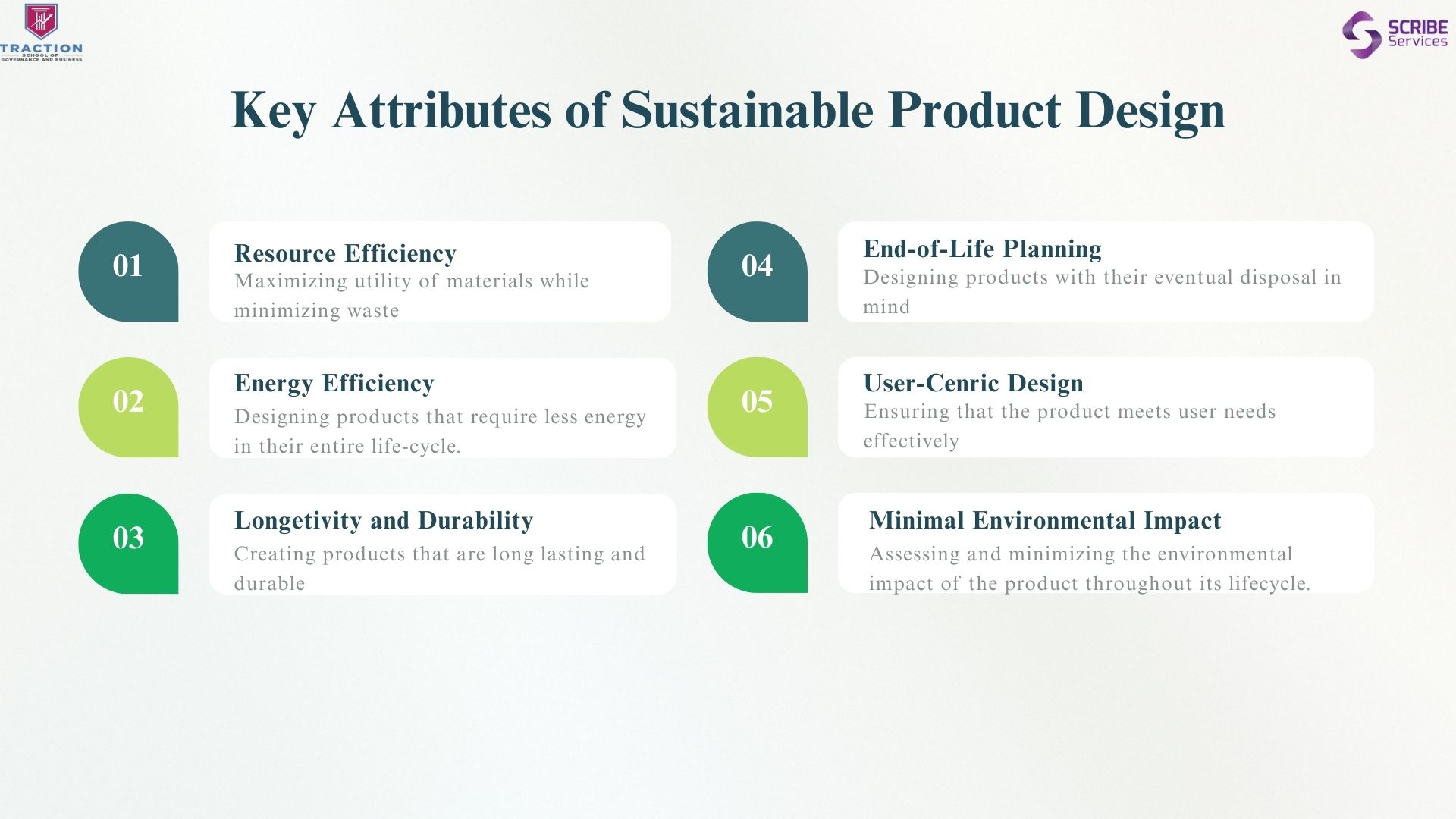 TRACTION
SCHOOL OF GOVERNANCE AND BUSINESS

SCRIBE Services

Key Attributes of Sustainable Product Design

01
Resource Efficiency
Maximizing utility of materials while minimizing waste

02
Energy Efficiency
Designing products that require less energy in their entire life-cycle.

03
Longetivity and Durability
Creating products that are long lasting and durable

04
End-of-Life Planning
Designing products with their eventual disposal in mind

05
User-Cenric Design
Ensuring that the product meets user needs effectively

06
Minimal Environmental Impact
Assessing and minimizing the environmental impact of the product throughout its lifecycle.